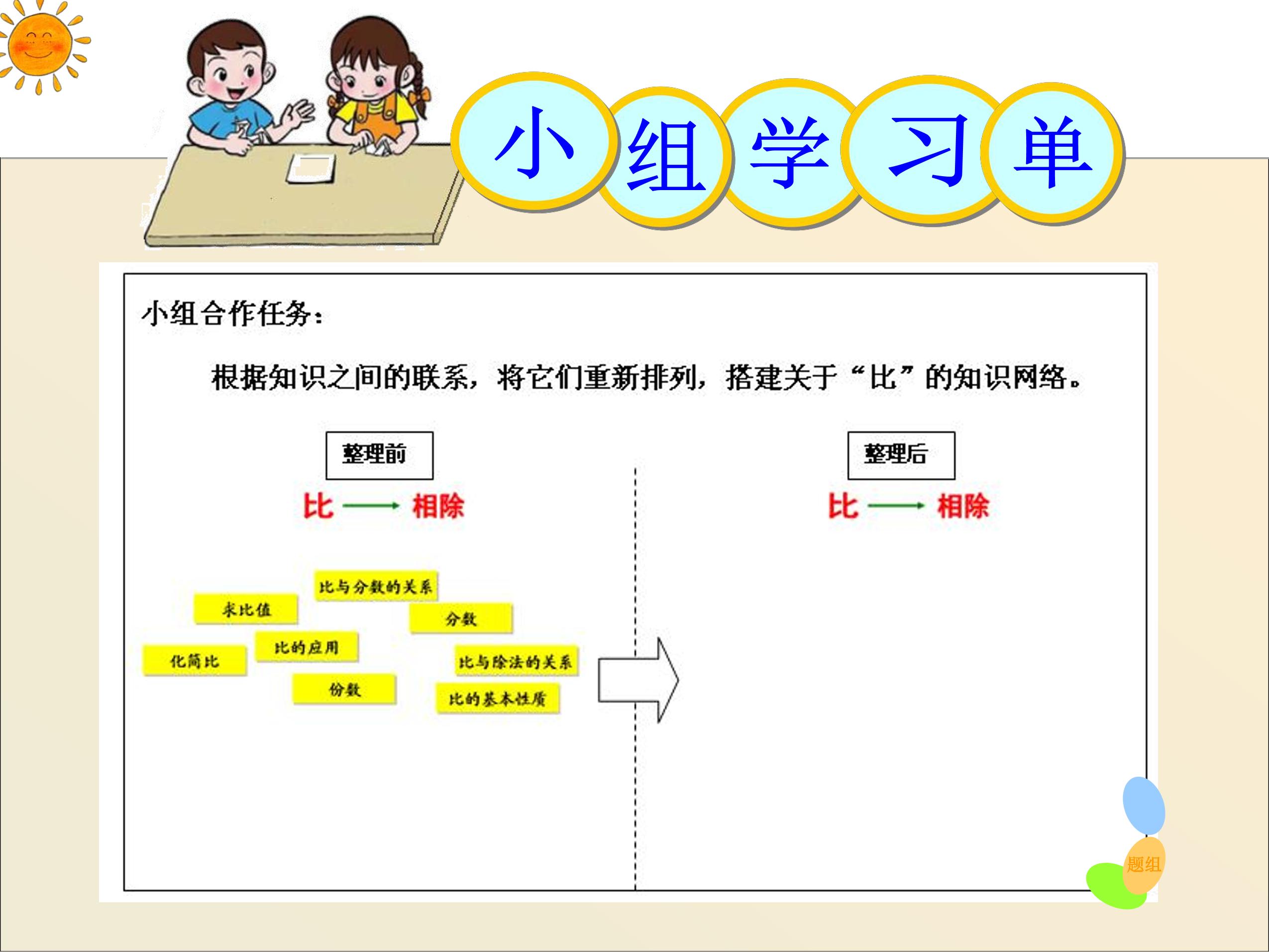 小组学习单

小组合作任务：

根据知识之间的联系，将它们重新排列，搭建关于“比”的知识网络。

整理前

比 → 相除

比与分数的关系

求比值

分数

比的应用

化简比

比与除法的关系

份数

比的基本性质

整理后

比 → 相除

题组